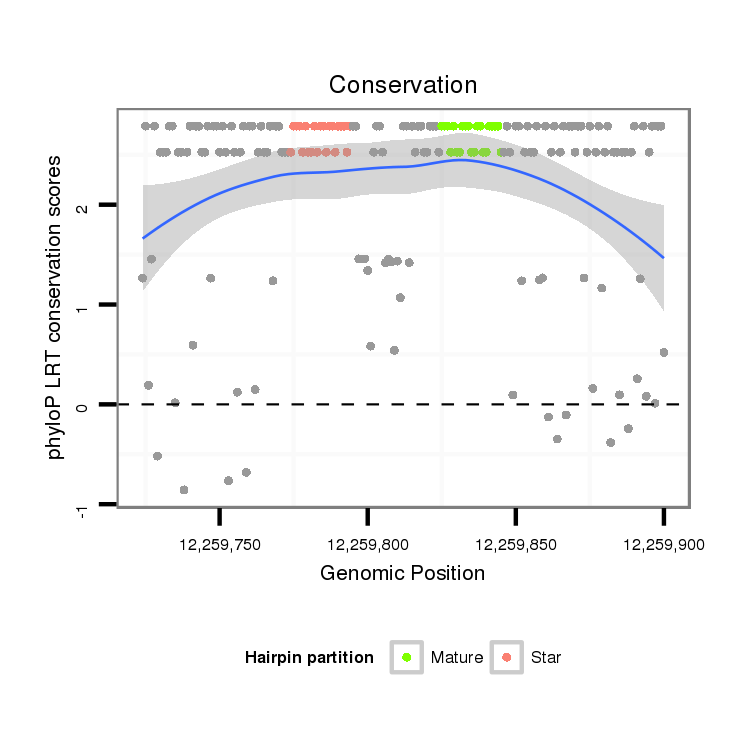 Conservation

phyloP LRT conservation scores

2
1
0
-1

12,259,750
12,259,800
12,259,850
12,259,900

Genomic Position

Hairpin partition
Mature
Star